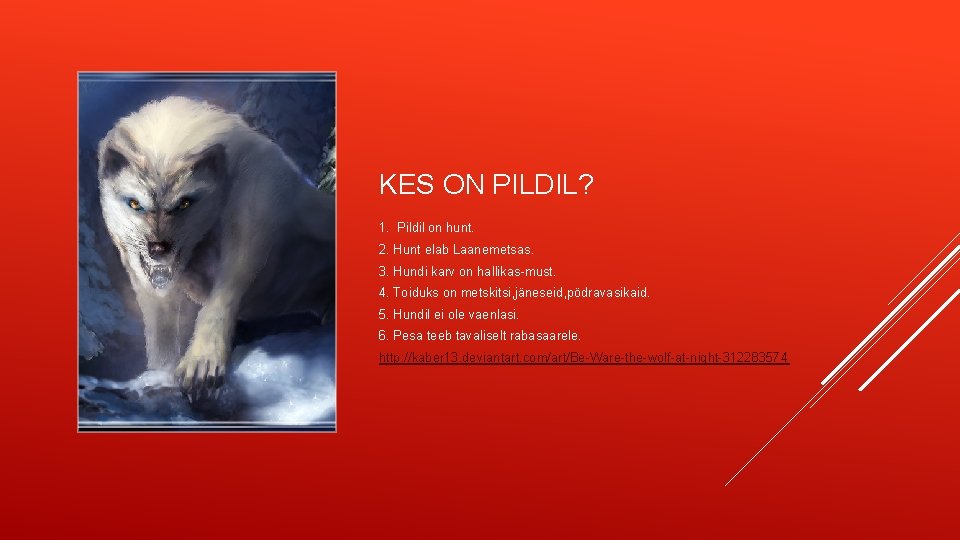 KES ON PILDIL?

1. Pildil on hunt.
2. Hunt elab Laanemetsas.
3. Hundi karv on hallikas-must.
4. Toiduks on metskitsi,jäneseid,põdravasikaid.
5. Hundil ei ole vaenlasi.
6. Pesa teeb tavaliselt rabasaarele.
http://kaber13.deviantart.com/art/Be-Ware-the-wolf-at-night-312283574